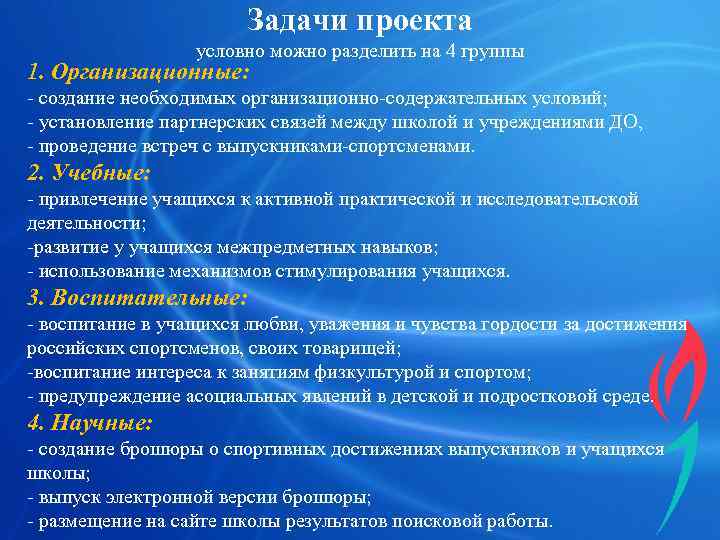 Задачи проекта

условно можно разделить на 4 группы

1. Организационные:
- создание необходимых организационно-содержательных условий;
- установление партнерских связей между школой и учреждениями ДО,
- проведение встреч с выпускниками-спортсменами.

2. Учебные:
- привлечение учащихся к активной практической и исследовательской деятельности;
-развитие у учащихся межпредметных навыков;
- использование механизмов стимулирования учащихся.

3. Воспитательные:
- воспитание в учащихся любви, уважения и чувства гордости за достижения российских спортсменов, своих товарищей;
-воспитание интереса к занятиям физкультурой и спортом;
- предупреждение асоциальных явлений в детской и подростковой среде.

4. Научные:
- создание брошюры о спортивных достижениях выпускников и учащихся школы;
- выпуск электронной версии брошюры;
- размещение на сайте школы результатов поисковой работы.